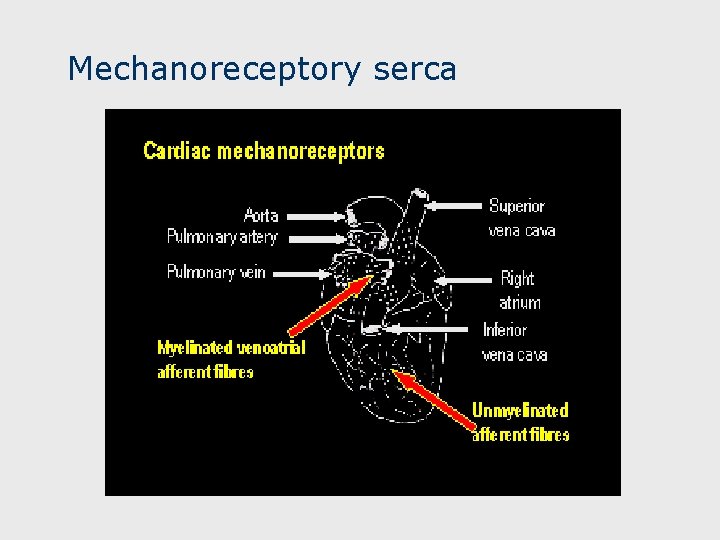 Mechanoreceptory serca

Cardiac mechanoreceptors

Aorta
Pulmonary artery
Pulmonary vein

Superior vena cava

Right atrium

Inferior vena cava

Myelinated venoatrial afferent fibres

Unmyelinated afferent fibres